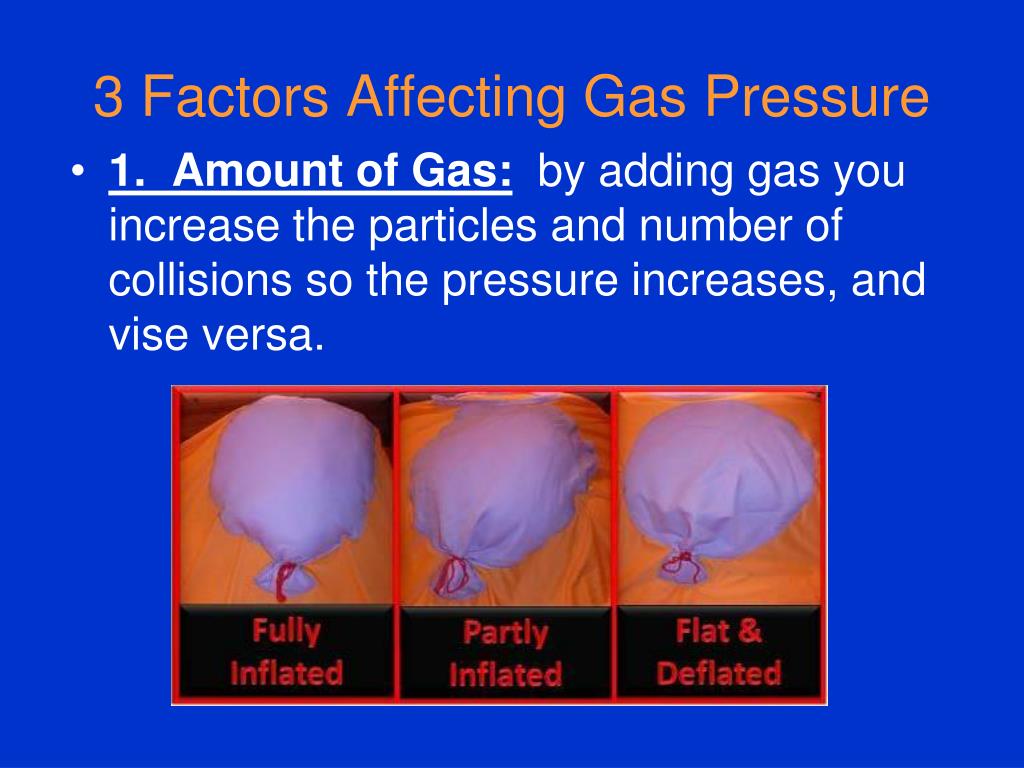 3 Factors Affecting Gas Pressure

• 1. Amount of Gas: by adding gas you increase the particles and number of collisions so the pressure increases, and vise versa.

Fully Inflated

Partly Inflated

Flat & Deflated